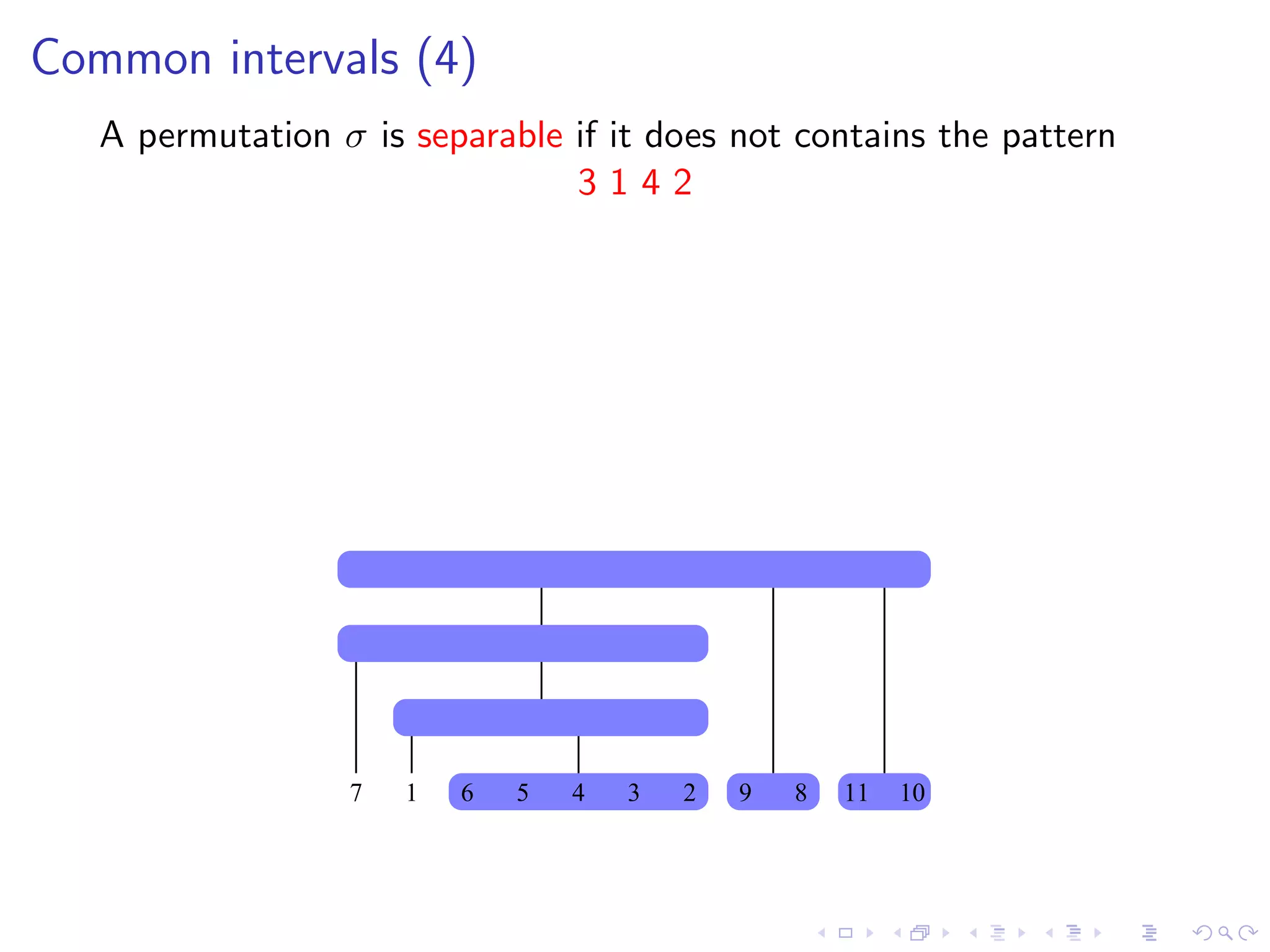 Common intervals (4)

A permutation $\sigma$ is separable if it does not contains the pattern
3 1 4 2

7 1 6 5 4 3 2 9 8 11 10